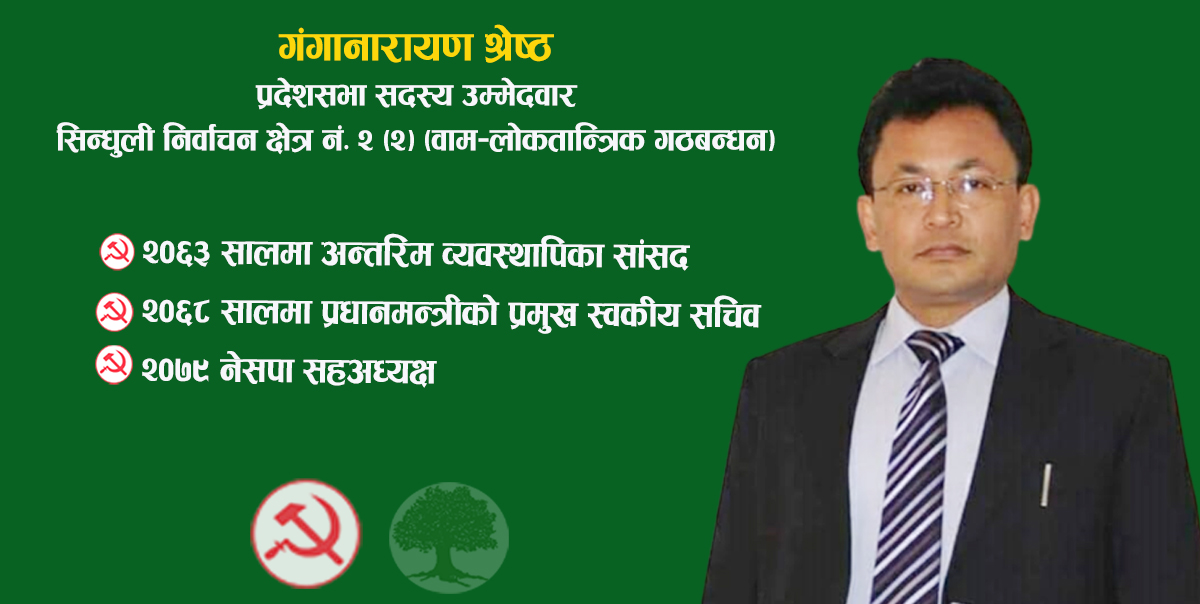 गंगानारायण श्रेष्ठ
प्रदेशसभा सदस्य उम्मेदवार
सिन्धुली निर्वाचन क्षेत्र नं. २ (२) (वाम-लोकतान्त्रिक गठबन्धन)

२०६३ सालमा अन्तरिम व्यवस्थापिका सांसद
२०६८ सालमा प्रधानमन्त्रीको प्रमुख स्वकीय सचिव
२०७९ नेसपा सहअध्यक्ष